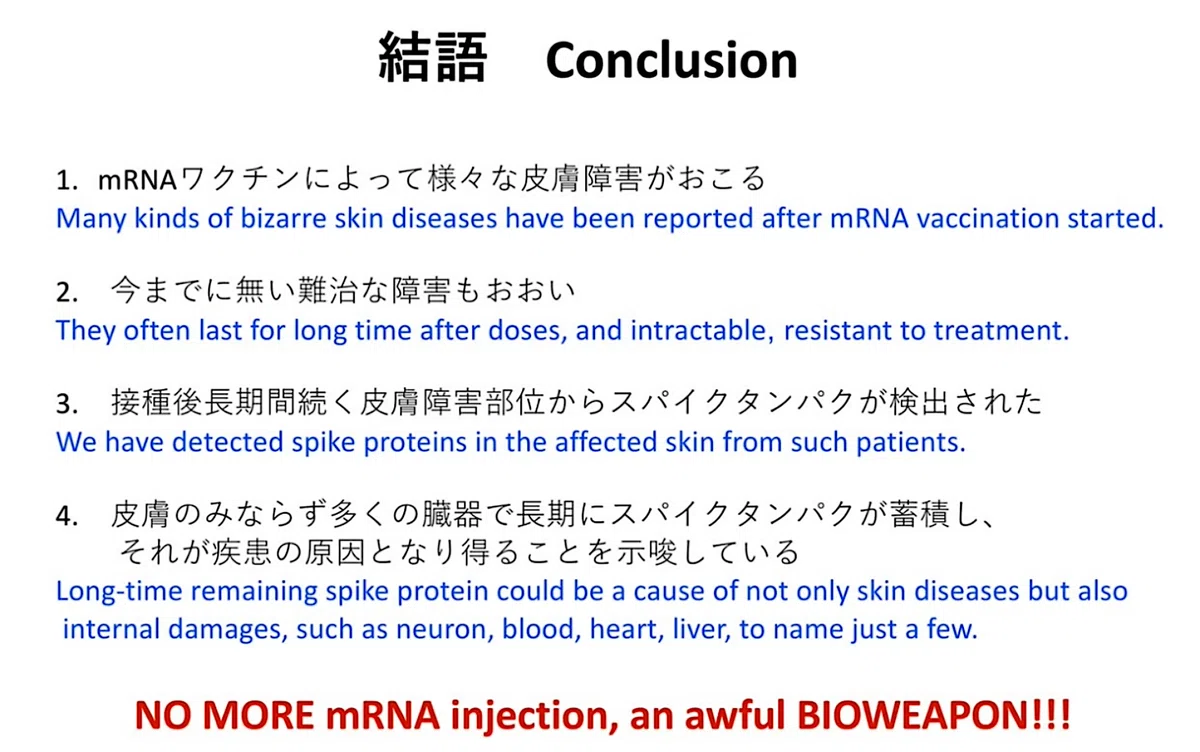 結語　Conclusion

1. mRNAワクチンによって様々な皮膚障害がおこる
Many kinds of bizarre skin diseases have been reported after mRNA vaccination started.

2. 今までに無い難治な障害もおおい
They often last for long time after doses, and intractable, resistant to treatment.

3. 接種後長期間続く皮膚障害部位からスパイクタンパクが検出された
We have detected spike proteins in the affected skin from such patients.

4. 皮膚のみならず多くの臓器で長期にスパイクタンパクが蓄積し、それが疾患の原因となり得ることを示唆している
Long-time remaining spike protein could be a cause of not only skin diseases but also internal damages, such as neuron, blood, heart, liver, to name just a few.

NO MORE mRNA injection, an awful BIOWEAPON!!!